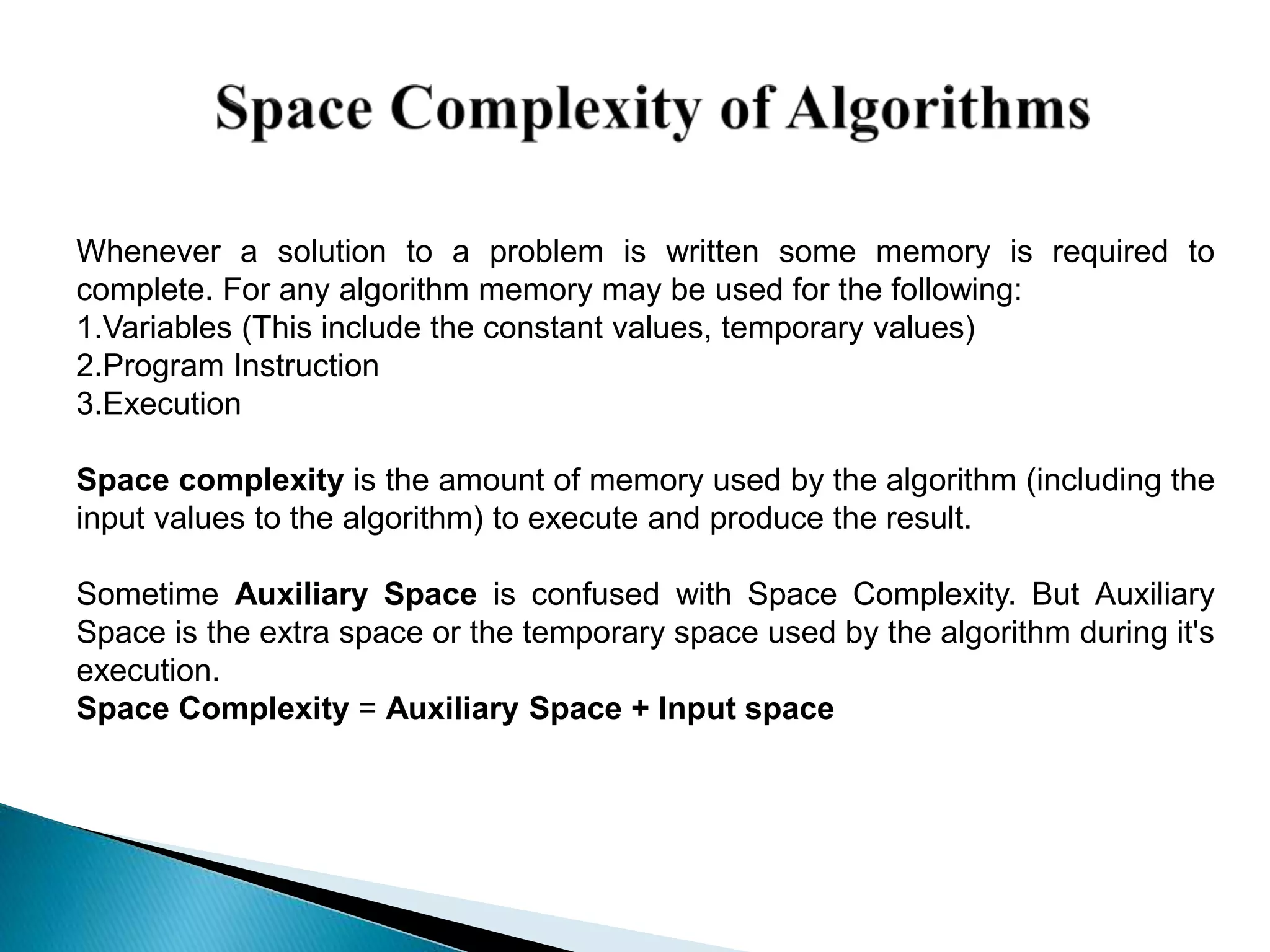 Space Complexity of Algorithms

Whenever a solution to a problem is written some memory is required to complete. For any algorithm memory may be used for the following:
1.Variables (This include the constant values, temporary values)
2.Program Instruction
3.Execution

Space complexity is the amount of memory used by the algorithm (including the input values to the algorithm) to execute and produce the result.

Sometime Auxiliary Space is confused with Space Complexity. But Auxiliary Space is the extra space or the temporary space used by the algorithm during it's execution.
Space Complexity = Auxiliary Space + Input space